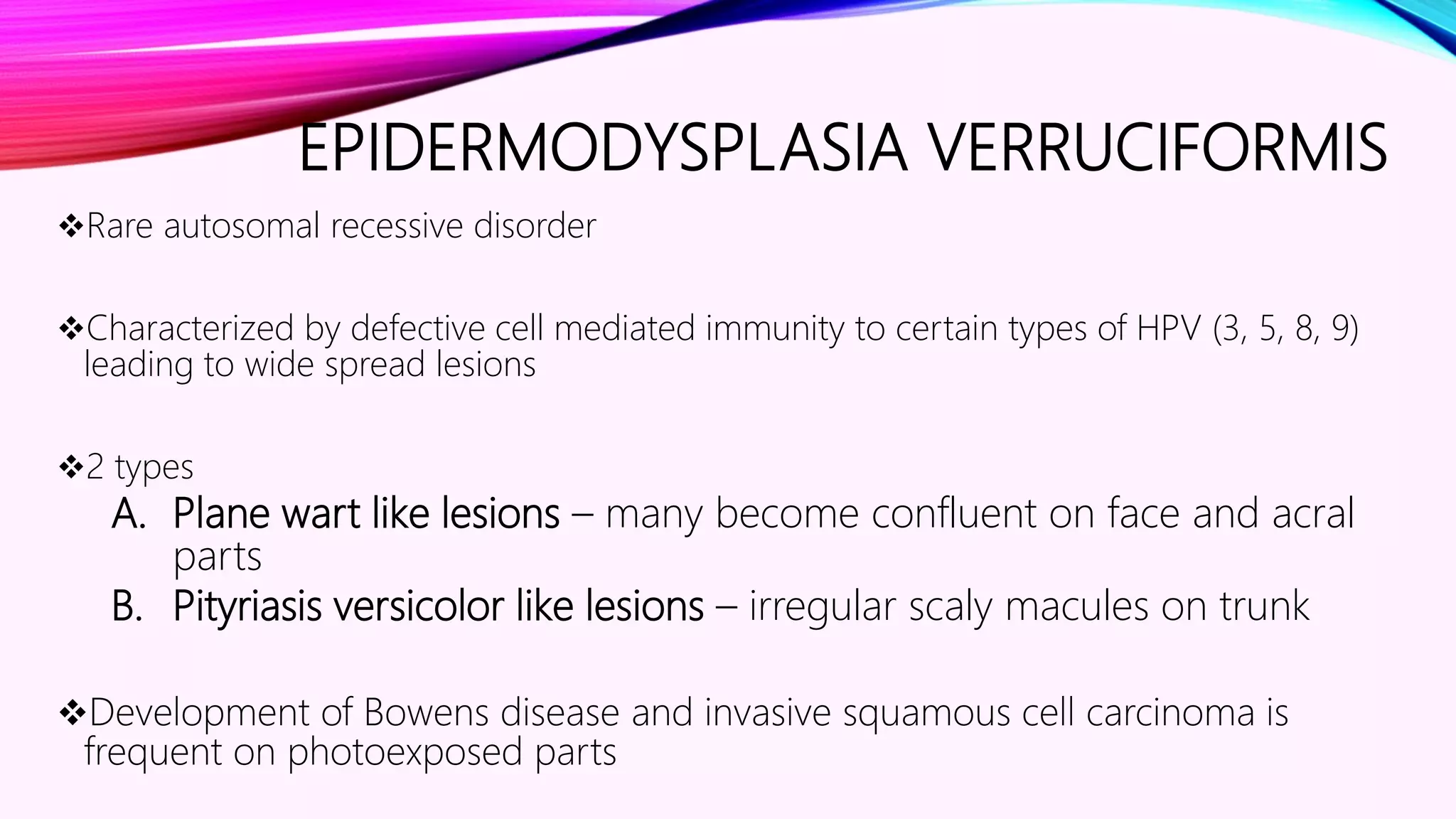 EPIDERMODYSPLASIA VERRUCIFORMIS

❖Rare autosomal recessive disorder

❖Characterized by defective cell mediated immunity to certain types of HPV (3, 5, 8, 9) leading to wide spread lesions

❖2 types
A. Plane wart like lesions – many become confluent on face and acral parts
B. Pityriasis versicolor like lesions – irregular scaly macules on trunk

❖Development of Bowens disease and invasive squamous cell carcinoma is frequent on photoexposed parts